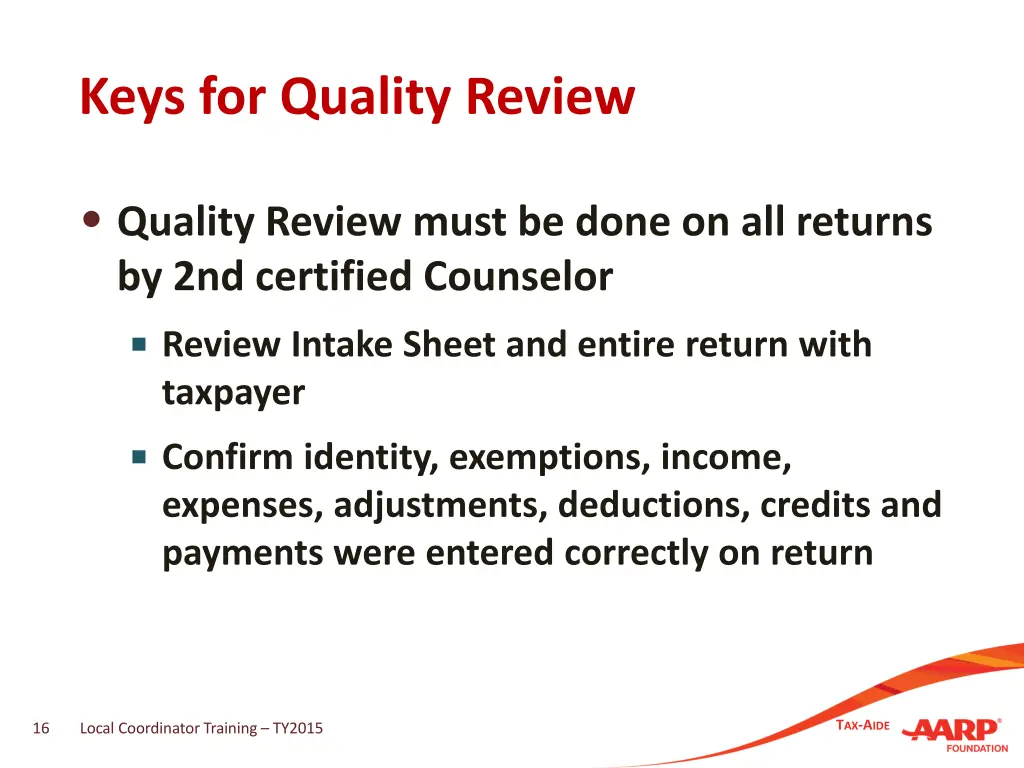 Keys for Quality Review

• Quality Review must be done on all returns by 2nd certified Counselor

▪ Review Intake Sheet and entire return with taxpayer

▪ Confirm identity, exemptions, income, expenses, adjustments, deductions, credits and payments were entered correctly on return

16 Local Coordinator Training – TY2015

TAX-AIDE AARP® FOUNDATION